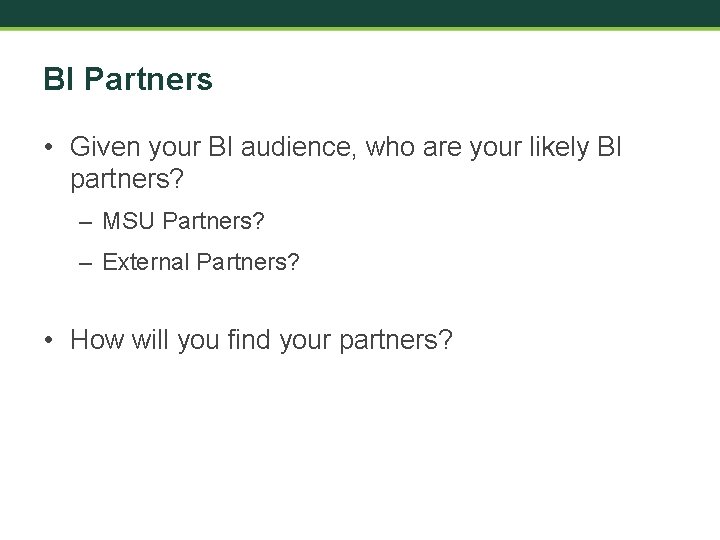 BI Partners

• Given your BI audience, who are your likely BI partners?

– MSU Partners?

– External Partners?

• How will you find your partners?